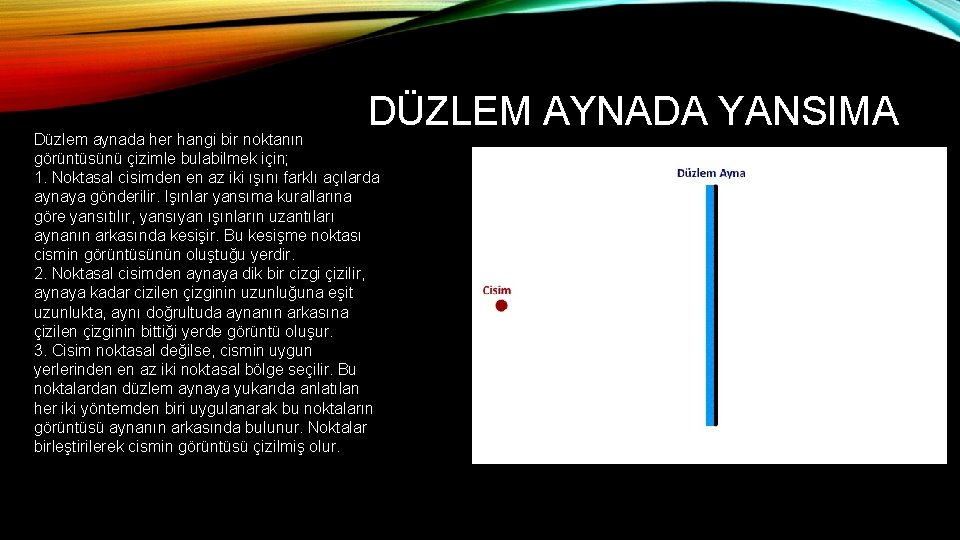 DÜZLEM AYNADA YANSIMA

Düzlem aynada her hangi bir noktanın görüntüsünü çizimle bulabilmek için;
1. Noktasal cisimden en az iki ışını farklı açılarda aynaya gönderilir. Işınlar yansıma kurallarına göre yansıtılır, yansıyan ışınların uzantıları aynanın arkasında kesişir. Bu kesişme noktası cismin görüntüsünün oluştuğu yerdir.
2. Noktasal cisimden aynaya dik bir cizgi çizilir, aynaya kadar cizilen çizginin uzunluğuna eşit uzunlukta, aynı doğrultuda aynanın arkasına çizilen çizginin bittiği yerde görüntü oluşur.
3. Cisim noktasal değilse, cismin uygun yerlerinden en az iki noktasal bölge seçilir. Bu noktalardan düzlem aynaya yukarıda anlatılan her iki yöntemden biri uygulanarak bu noktaların görüntüsü aynanın arkasında bulunur. Noktalar birleştirilerek cismin görüntüsü çizilmiş olur.

Düzlem Ayna

Cisim